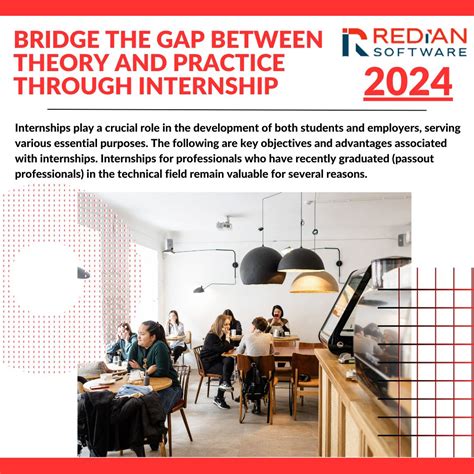 BRIDGE THE GAP BETWEEN THEORY AND PRACTICE THROUGH INTERNSHIP

REDIAN SOFTWARE

2024

Internships play a crucial role in the development of both students and employers, serving various essential purposes. The following are key objectives and advantages associated with internships. Internships for professionals who have recently graduated (passout professionals) in the technical field remain valuable for several reasons.